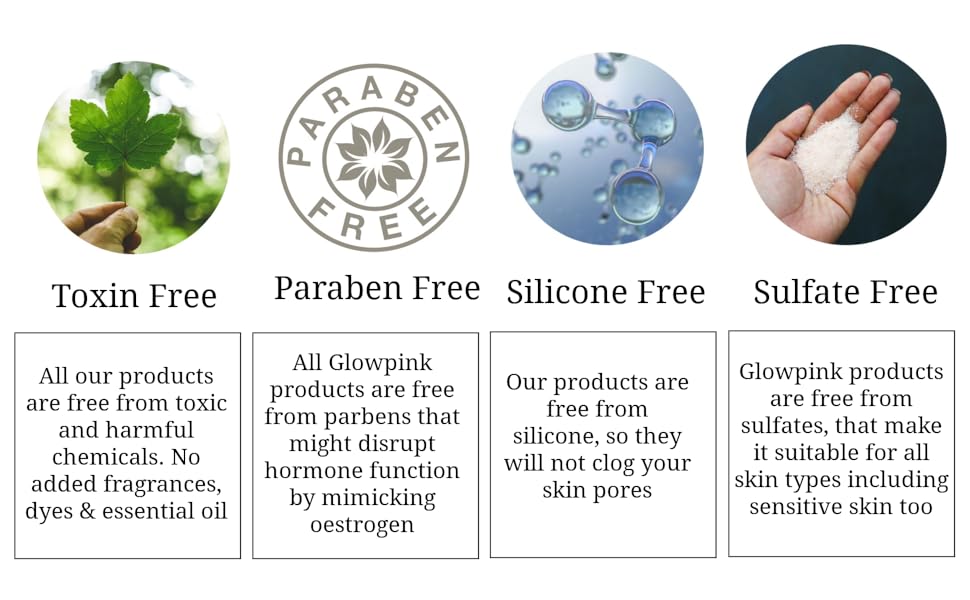 PARABEN FREE

Toxin Free

All our products are free from toxic and harmful chemicals. No added fragrances, dyes & essential oil

Paraben Free

All Glowpink products are free from parbens that might disrupt hormone function by mimicking oestrogen

Silicone Free

Our products are free from silicone, so they will not clog your skin pores

Sulfate Free

Glowpink products are free from sulfates, that make it suitable for all skin types including sensitive skin too